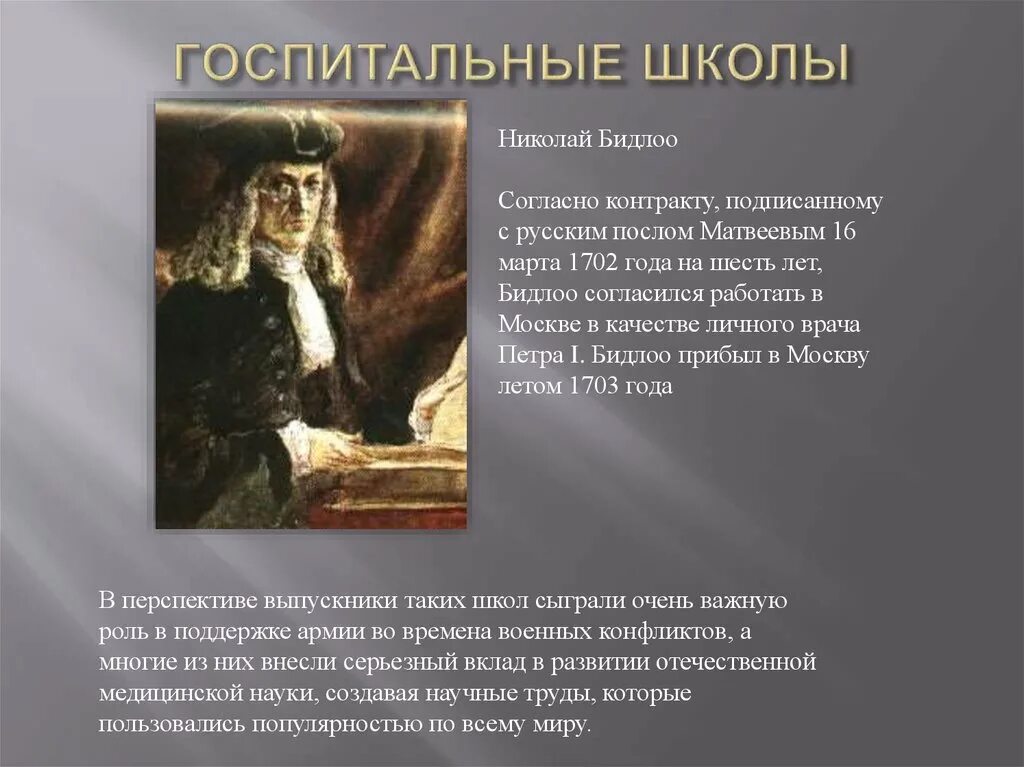 ГОСПИТАЛЬНЫЕ ШКОЛЫ

Николай Бидлоо

Согласно контракту, подписанному с русским послом Матвеевым 16 марта 1702 года на шесть лет, Бидлоо согласился работать в Москве в качестве личного врача Петра I. Бидлоо прибыл в Москву летом 1703 года

В перспективе выпускники таких школ сыграли очень важную роль в поддержке армии во времена военных конфликтов, а многие из них внесли серьезный вклад в развитии отечественной медицинской науки, создавая научные труды, которые пользовались популярностью по всему миру.